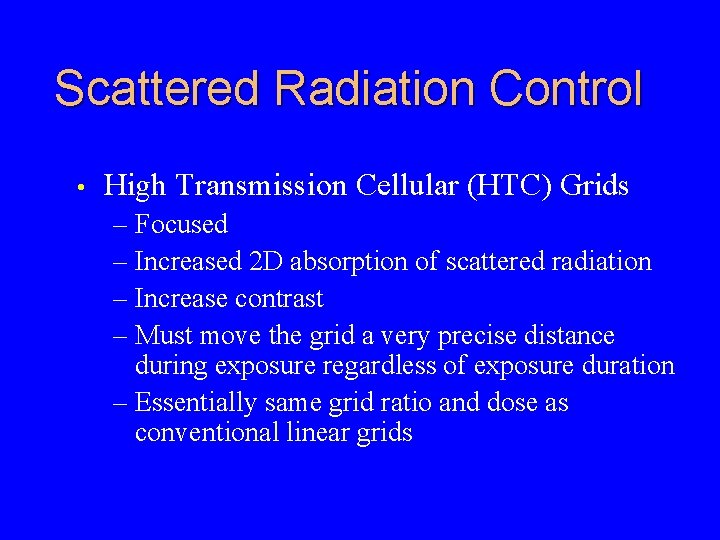 Scattered Radiation Control

• High Transmission Cellular (HTC) Grids
  – Focused
  – Increased 2D absorption of scattered radiation
  – Increase contrast
  – Must move the grid a very precise distance during exposure regardless of exposure duration
  – Essentially same grid ratio and dose as conventional linear grids